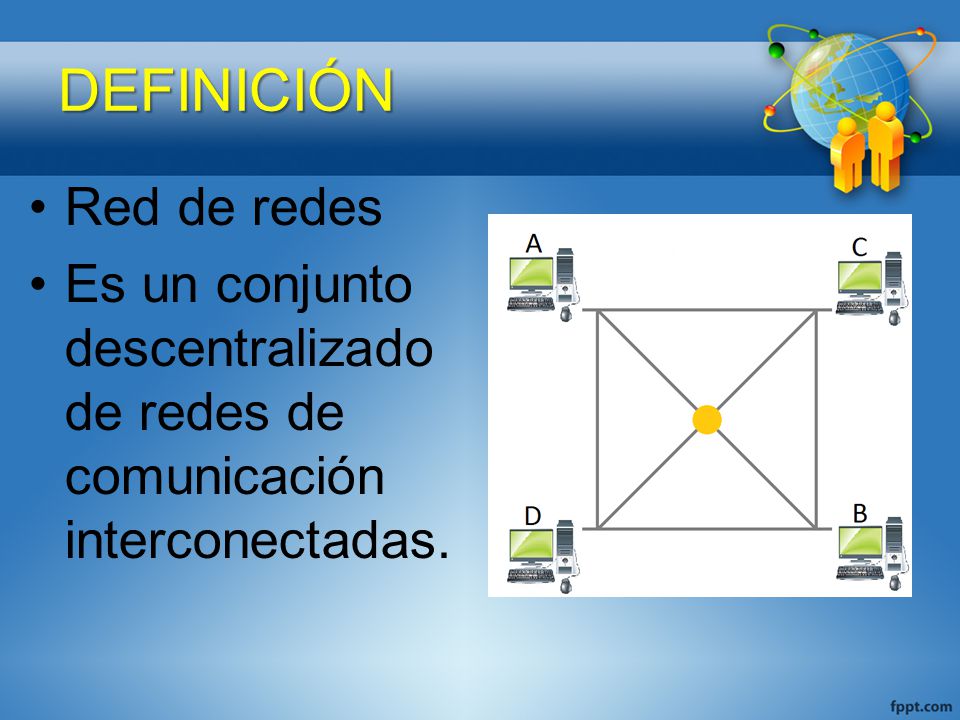 DEFINICIÓN

• Red de redes
• Es un conjunto descentralizado de redes de comunicación interconectadas.

A
C
D
B

fppt.com